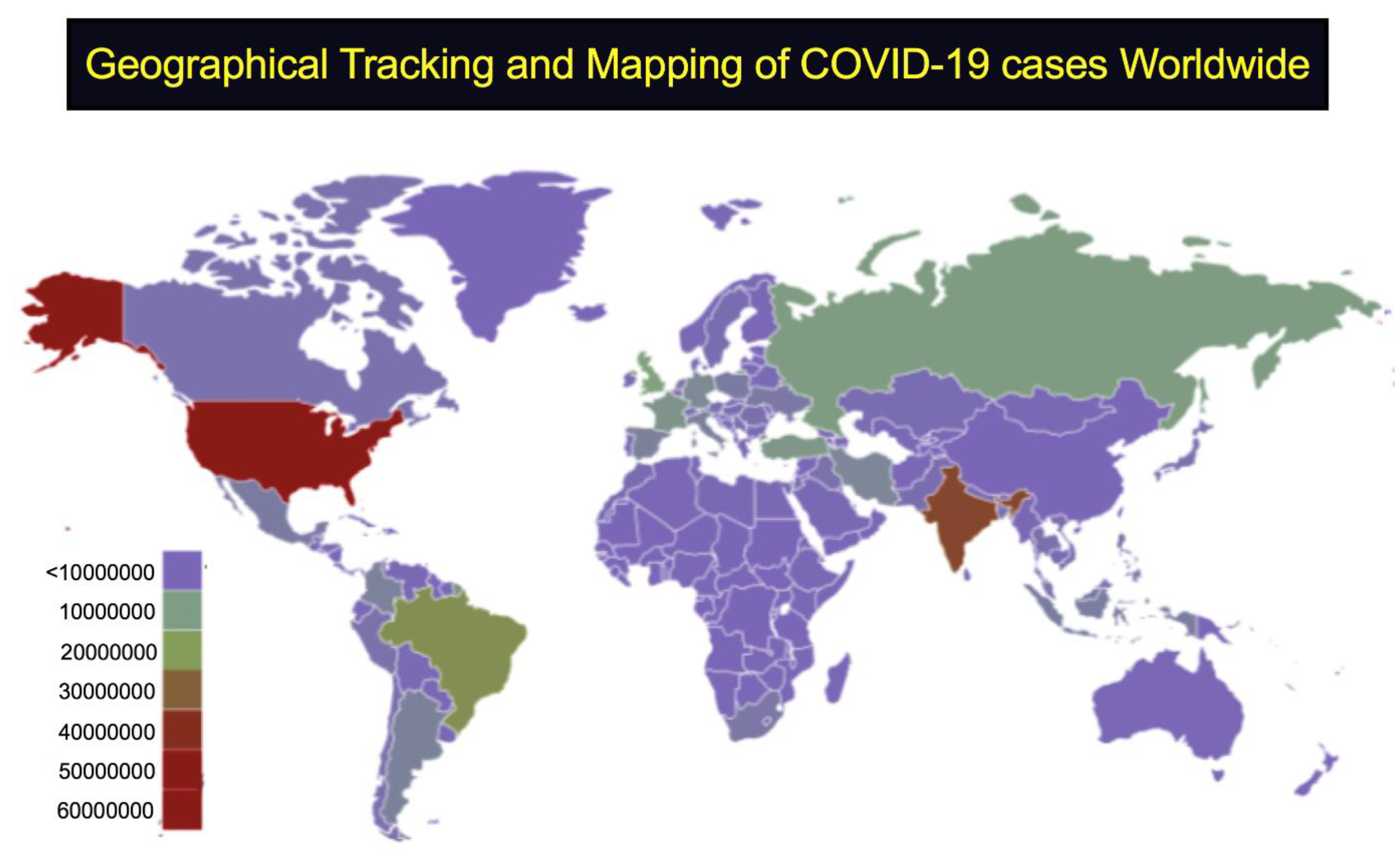 Geographical Tracking and Mapping of COVID-19 cases Worldwide

<10000000
10000000
20000000
30000000
40000000
50000000
60000000